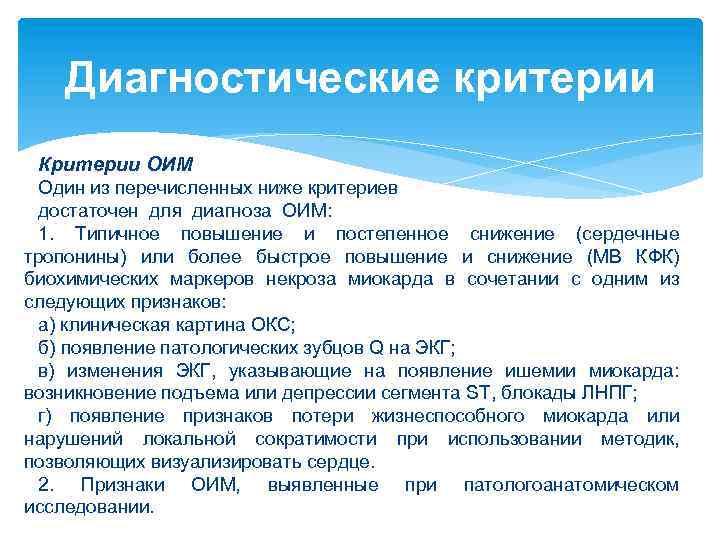 Диагностические критерии

Критерии ОИМ

Один из перечисленных ниже критериев достаточен для диагноза ОИМ:

1. Типичное повышение и постепенное снижение (сердечные тропонины) или более быстрое повышение и снижение (МВ КФК) биохимических маркеров некроза миокарда в сочетании с одним из следующих признаков:

а) клиническая картина ОКС;

б) появление патологических зубцов Q на ЭКГ;

в) изменения ЭКГ, указывающие на появление ишемии миокарда: возникновение подъема или депрессии сегмента ST, блокады ЛНПГ;

г) появление признаков потери жизнеспособного миокарда или нарушений локальной сократимости при использовании методик, позволяющих визуализировать сердце.

2. Признаки ОИМ, выявленные при патологоанатомическом исследовании.